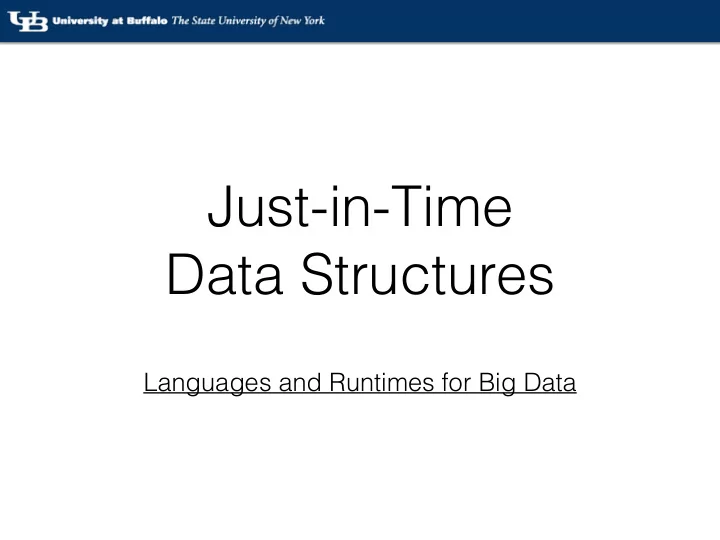 UB University at Buffalo The State University of New York

Just-in-Time
Data Structures

Languages and Runtimes for Big Data